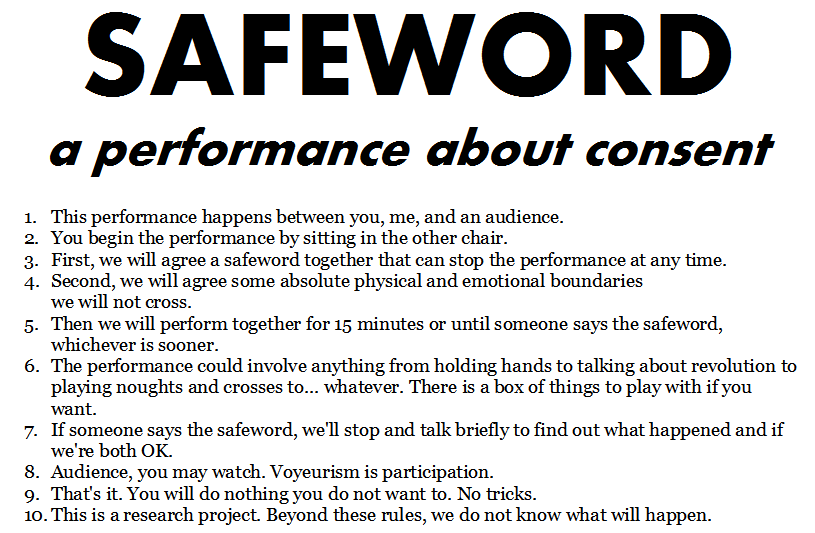 SAFEWORD

a performance about consent

1. This performance happens between you, me, and an audience.
2. You begin the performance by sitting in the other chair.
3. First, we will agree a safeword together that can stop the performance at any time.
4. Second, we will agree some absolute physical and emotional boundaries we will not cross.
5. Then we will perform together for 15 minutes or until someone says the safeword, whichever is sooner.
6. The performance could involve anything from holding hands to talking about revolution to playing noughts and crosses to... whatever. There is a box of things to play with if you want.
7. If someone says the safeword, we'll stop and talk briefly to find out what happened and if we're both OK.
8. Audience, you may watch. Voyeurism is participation.
9. That's it. You will do nothing you do not want to. No tricks.
10. This is a research project. Beyond these rules, we do not know what will happen.